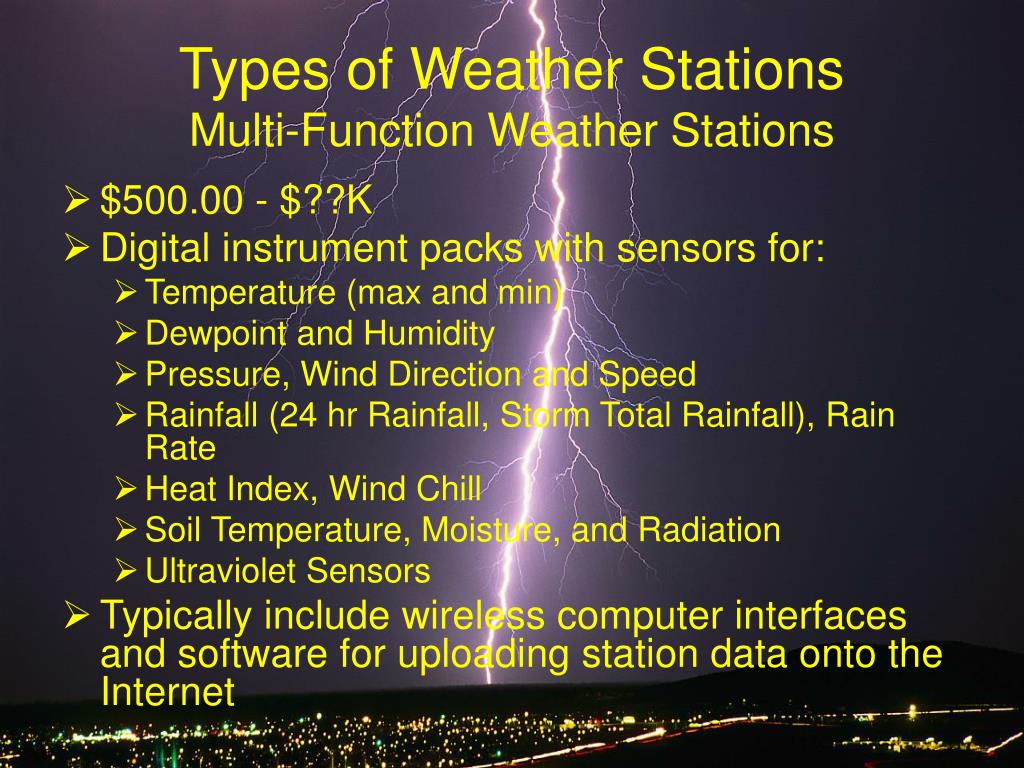 Types of Weather Stations
Multi-Function Weather Stations

➢ \$500.00 - \$??K
➢ Digital instrument packs with sensors for:
 ➢ Temperature (max and min)
 ➢ Dewpoint and Humidity
 ➢ Pressure, Wind Direction and Speed
 ➢ Rainfall (24 hr Rainfall, Storm Total Rainfall), Rain Rate
 ➢ Heat Index, Wind Chill
 ➢ Soil Temperature, Moisture, and Radiation
 ➢ Ultraviolet Sensors
➢ Typically include wireless computer interfaces and software for uploading station data onto the Internet